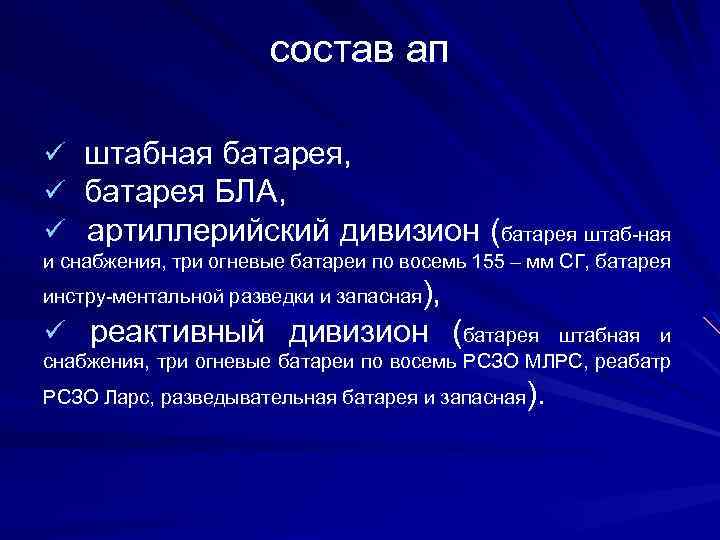 состав ап

✓ штабная батарея,
✓ батарея БЛА,
✓ артиллерийский дивизион (батарея штаб-ная и снабжения, три огневые батареи по восемь 155 – мм СГ, батарея инстру-ментальной разведки и запасная),
✓ реактивный дивизион (батарея штабная и снабжения, три огневые батареи по восемь РСЗО МЛРС, реабатр РСЗО Ларс, разведывательная батарея и запасная).